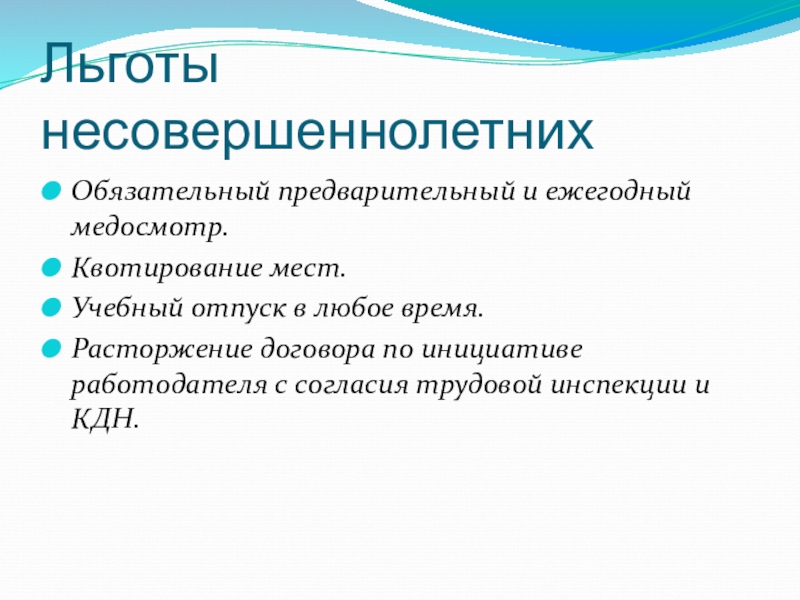 Льготы несовершеннолетних

Обязательный предварительный и ежегодный медосмотр.

Квотирование мест.

Учебный отпуск в любое время.

Расторжение договора по инициативе работодателя с согласия трудовой инспекции и КДН.